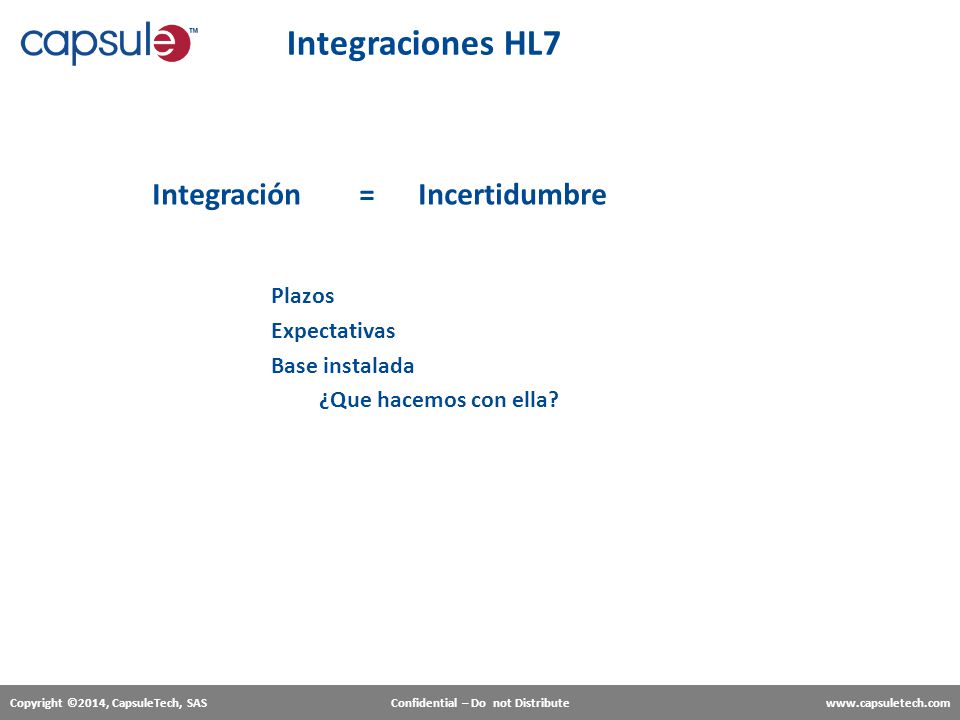 capsule™

Integraciones HL7

Integración = Incertidumbre

Plazos

Expectativas

Base instalada

¿Que hacemos con ella?

Copyright ©2014, CapsuleTech, SAS

Confidential – Do not Distribute

www.capsuletech.com